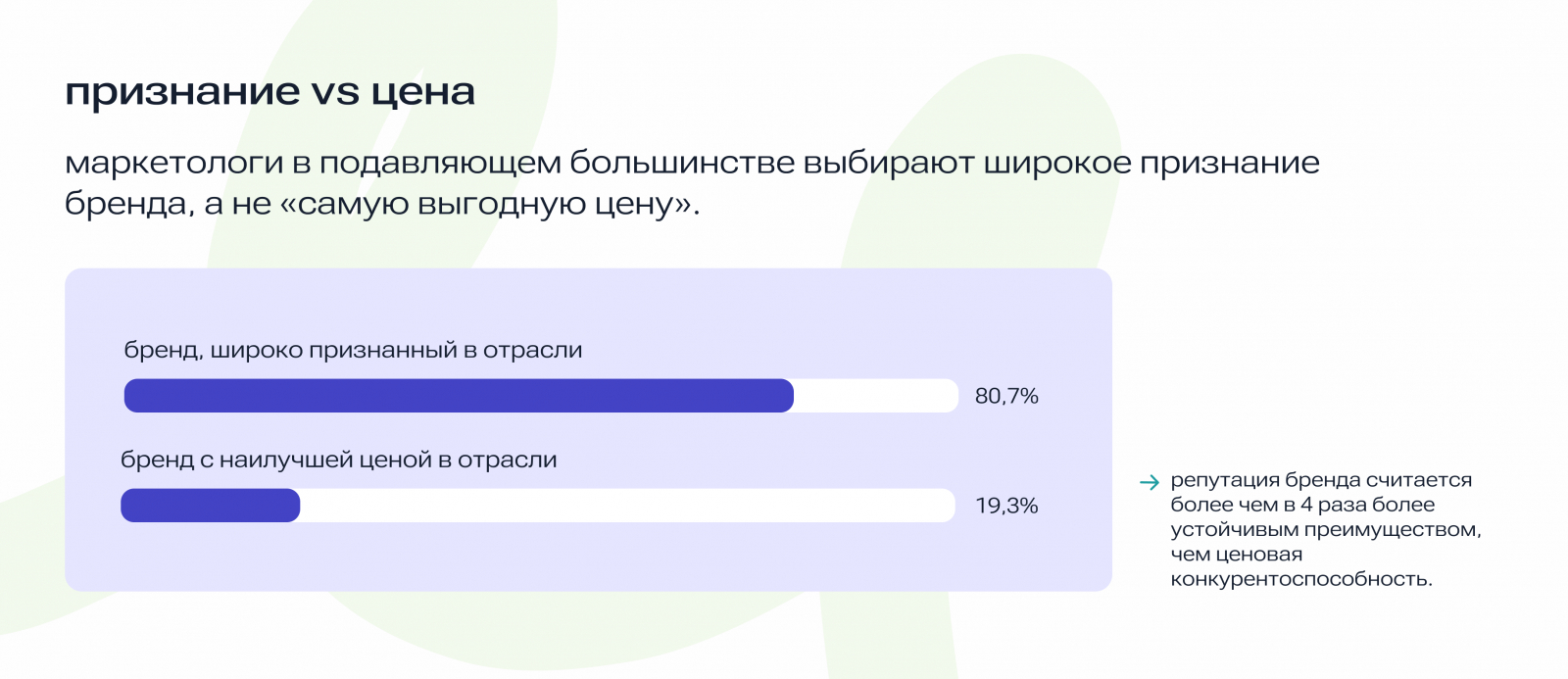 признание vs цена

маркетологи в подавляющем большинстве выбирают широкое признание бренда, а не «самую выгодную цену».

бренд, широко признанный в отрасли

80,7%

бренд с наилучшей ценой в отрасли

19,3%

→ репутация бренда считается более чем в 4 раза более устойчивым преимуществом, чем ценовая конкурентоспособность.